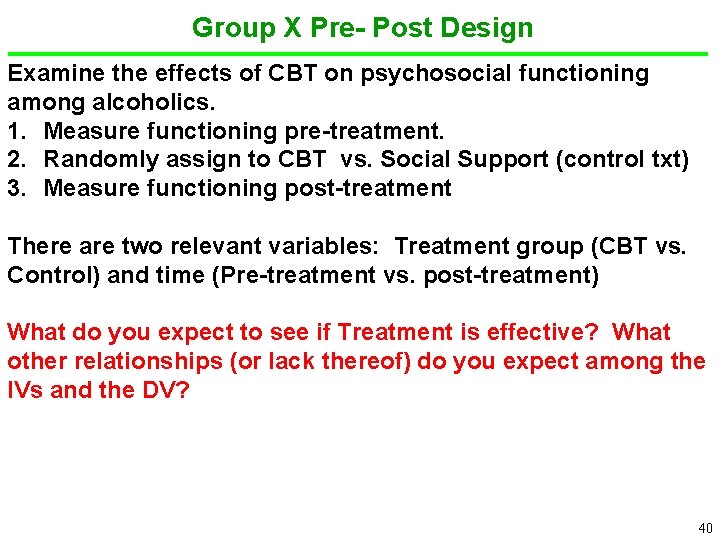 Group X Pre- Post Design

Examine the effects of CBT on psychosocial functioning among alcoholics.
1. Measure functioning pre-treatment.
2. Randomly assign to CBT vs. Social Support (control txt)
3. Measure functioning post-treatment

There are two relevant variables: Treatment group (CBT vs. Control) and time (Pre-treatment vs. post-treatment)

What do you expect to see if Treatment is effective? What other relationships (or lack thereof) do you expect among the IVs and the DV?

40